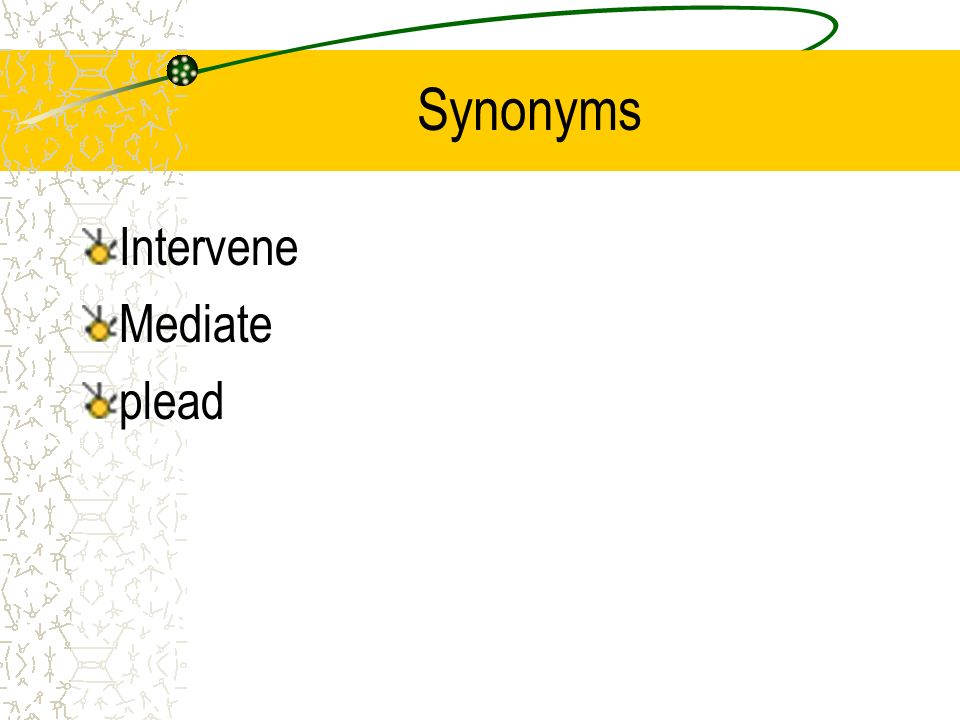 Synonyms

Intervene
Mediate
plead